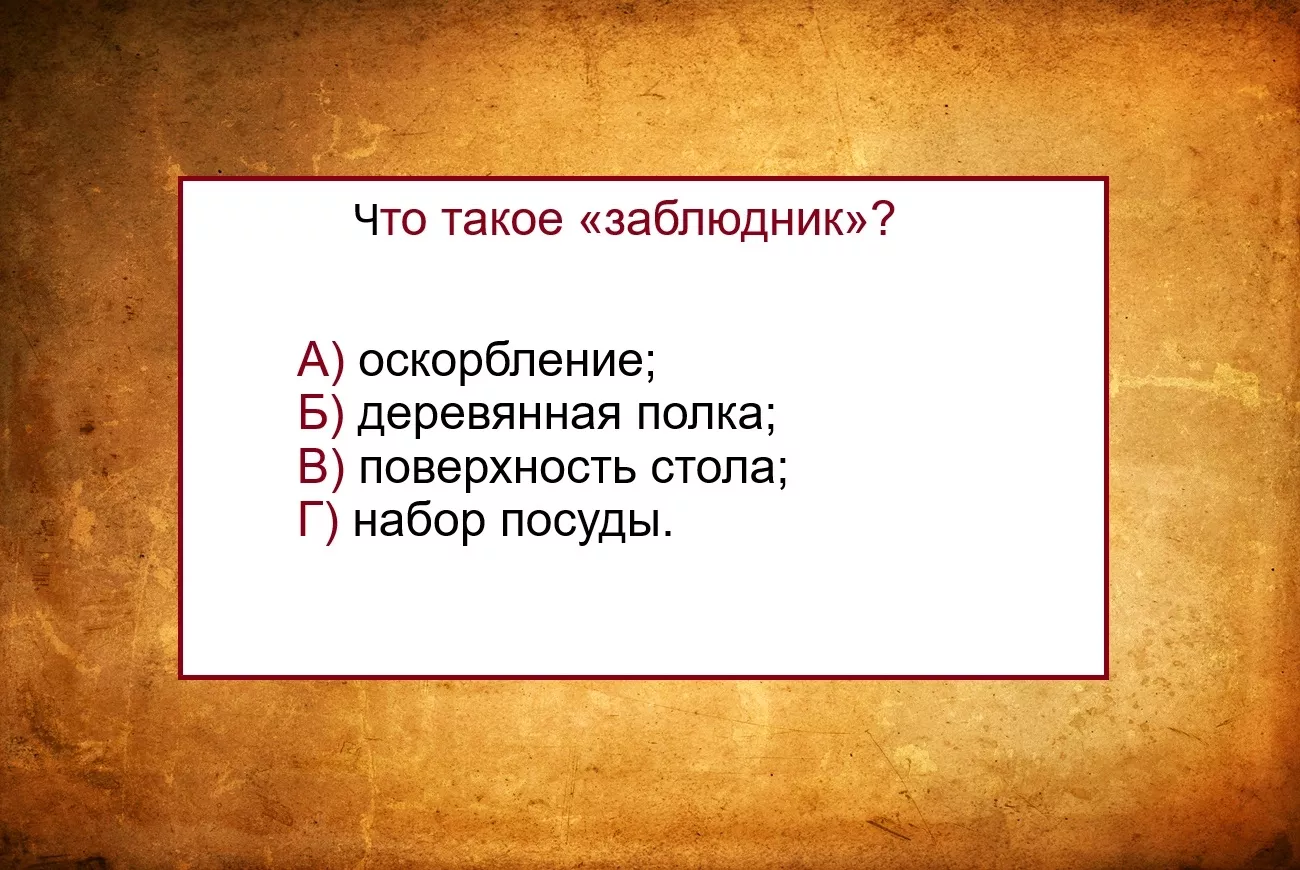 Что такое «заблюдник»?

А) оскорбление;
Б) деревянная полка;
В) поверхность стола;
Г) набор посуды.